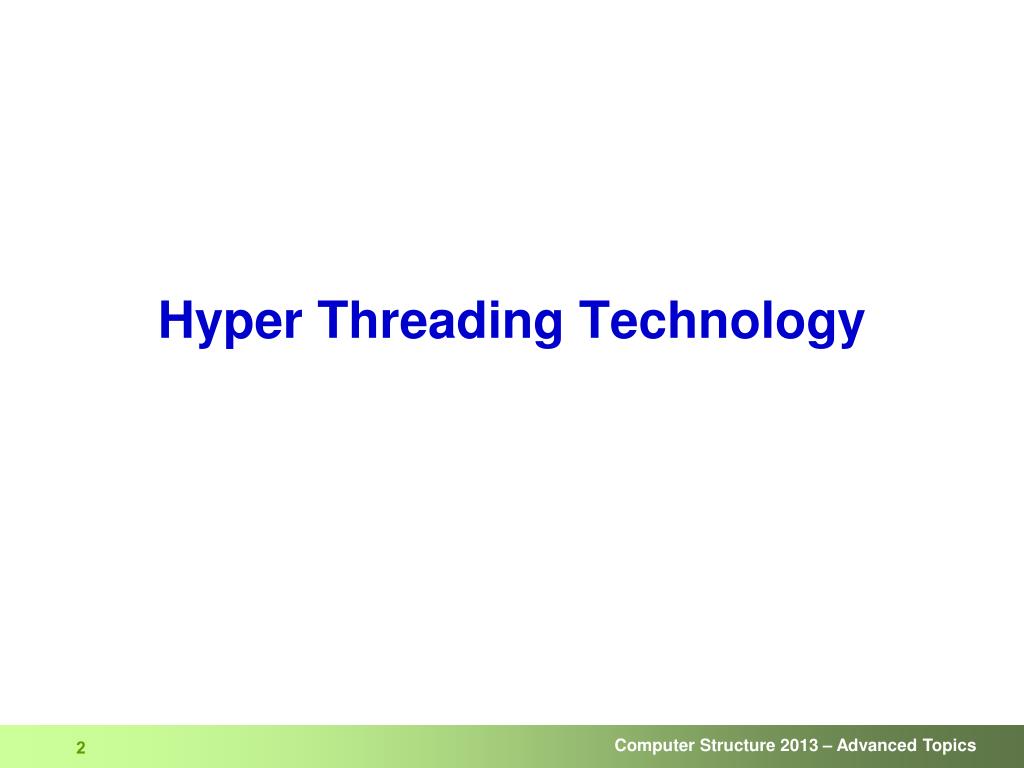 Hyper Threading Technology

2

Computer Structure 2013 – Advanced Topics